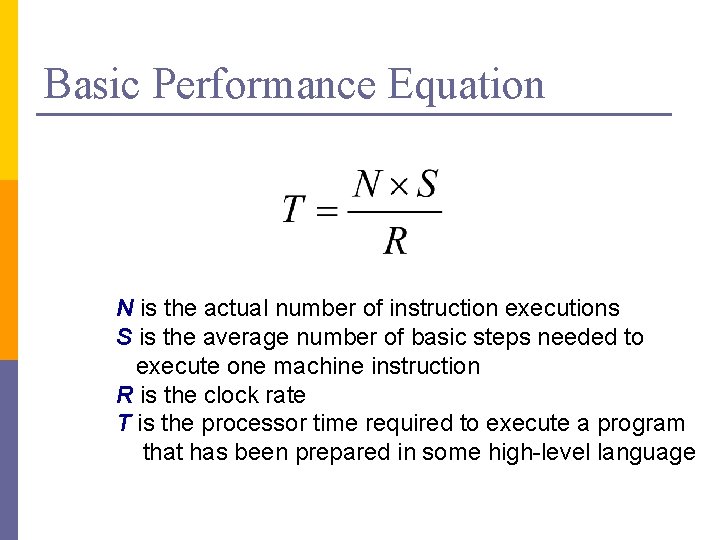 Basic Performance Equation

$T = \frac{N \times S}{R}$

N is the actual number of instruction executions
S is the average number of basic steps needed to execute one machine instruction
R is the clock rate
T is the processor time required to execute a program that has been prepared in some high-level language